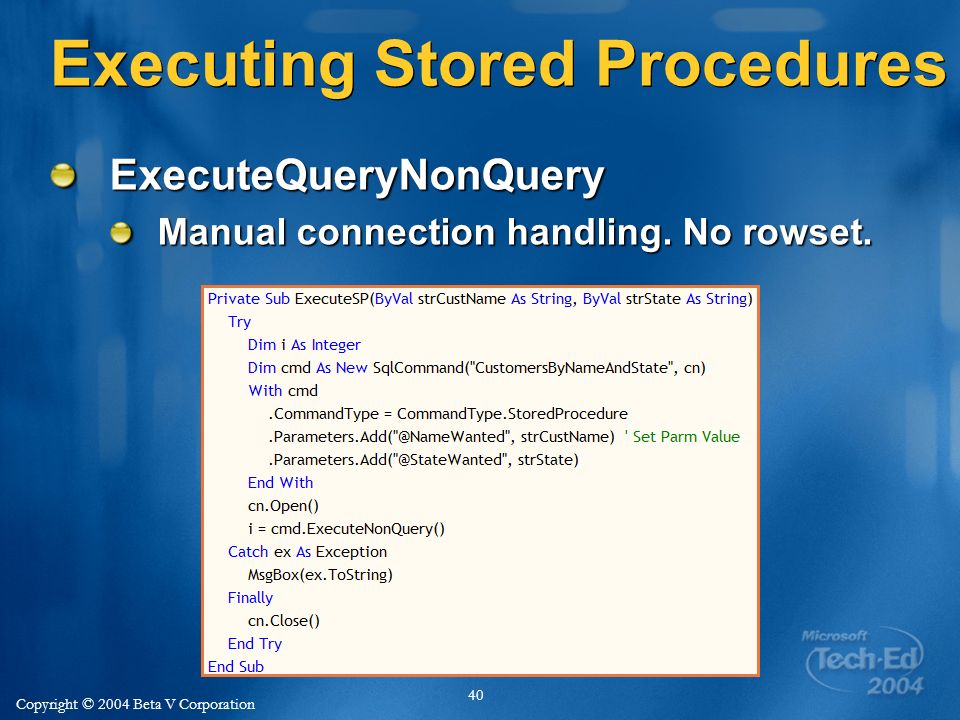 Executing Stored Procedures

ExecuteQueryNonQuery

Manual connection handling. No rowset.

Private Sub ExecuteSP(ByVal strCustName As String, ByVal strState As String)
Try
Dim i As Integer
Dim cmd As New SqlCommand("CustomersByNameAndState", cn)
With cmd
.CommandType = CommandType.StoredProcedure
.Parameters.Add("@NameWanted", strCustName) ' Set Parm Value
.Parameters.Add("@StateWanted", strState)
End With
cn.Open()
i = cmd.ExecuteNonQuery()
Catch ex As Exception
MsgBox(ex.ToString)
Finally
cn.Close()
End Try
End Sub

Microsoft Tech·Ed 2004

Copyright © 2004 Beta V Corporation

40